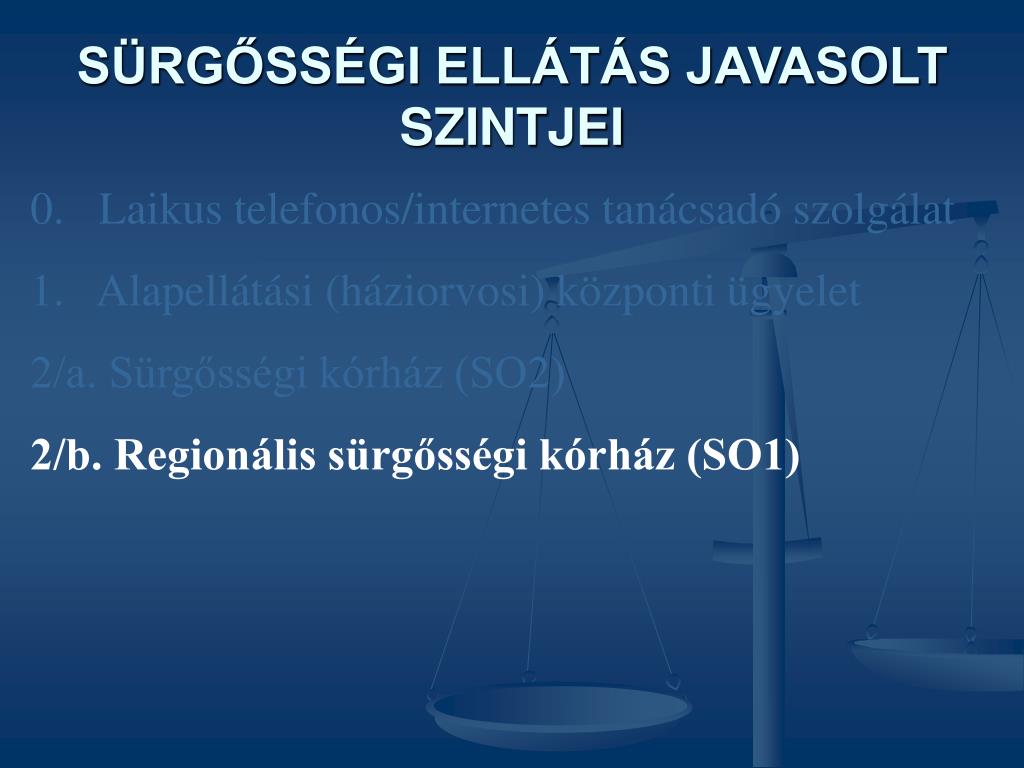 SÜRGŐSSÉGI ELLÁTÁS JAVASOLT SZINTJEI

0. Laikus telefonos/internetes tanácsadó szolgálat

1. Alapellátási (háziorvosi) központi ügyelet

2/a. Sürgősségi kórház (SO2)

2/b. Regionális sürgősségi kórház (SO1)